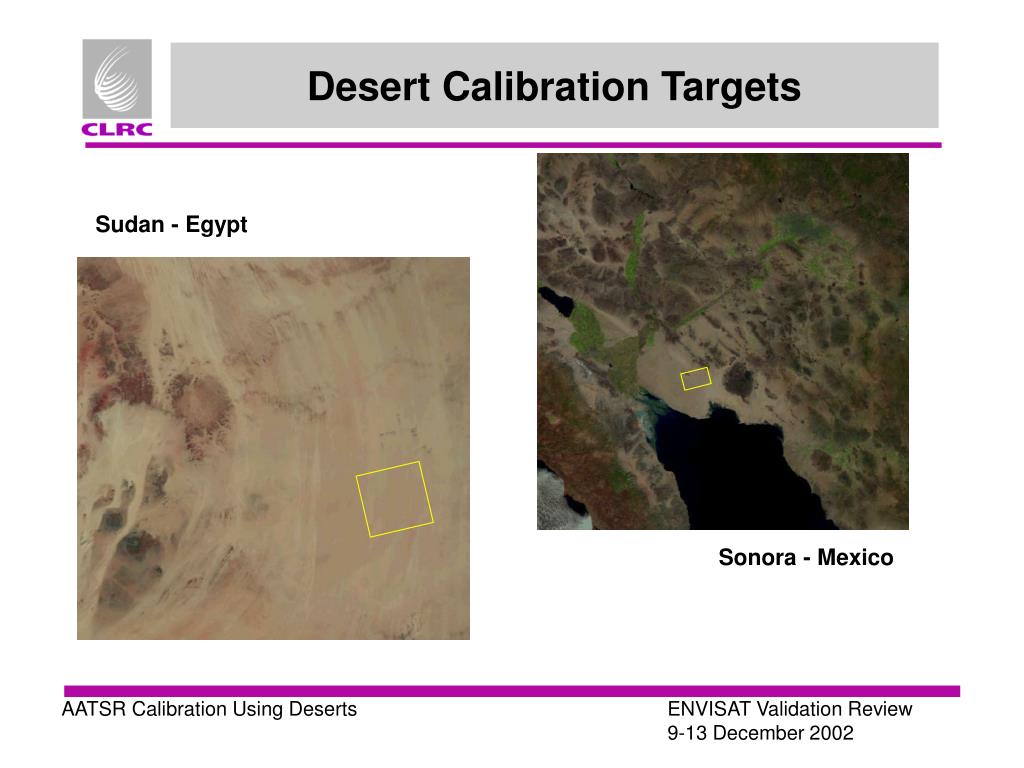 CLRC

Desert Calibration Targets

Sudan - Egypt

Sonora - Mexico

AATSR Calibration Using Deserts

ENVISAT Validation Review
9-13 December 2002